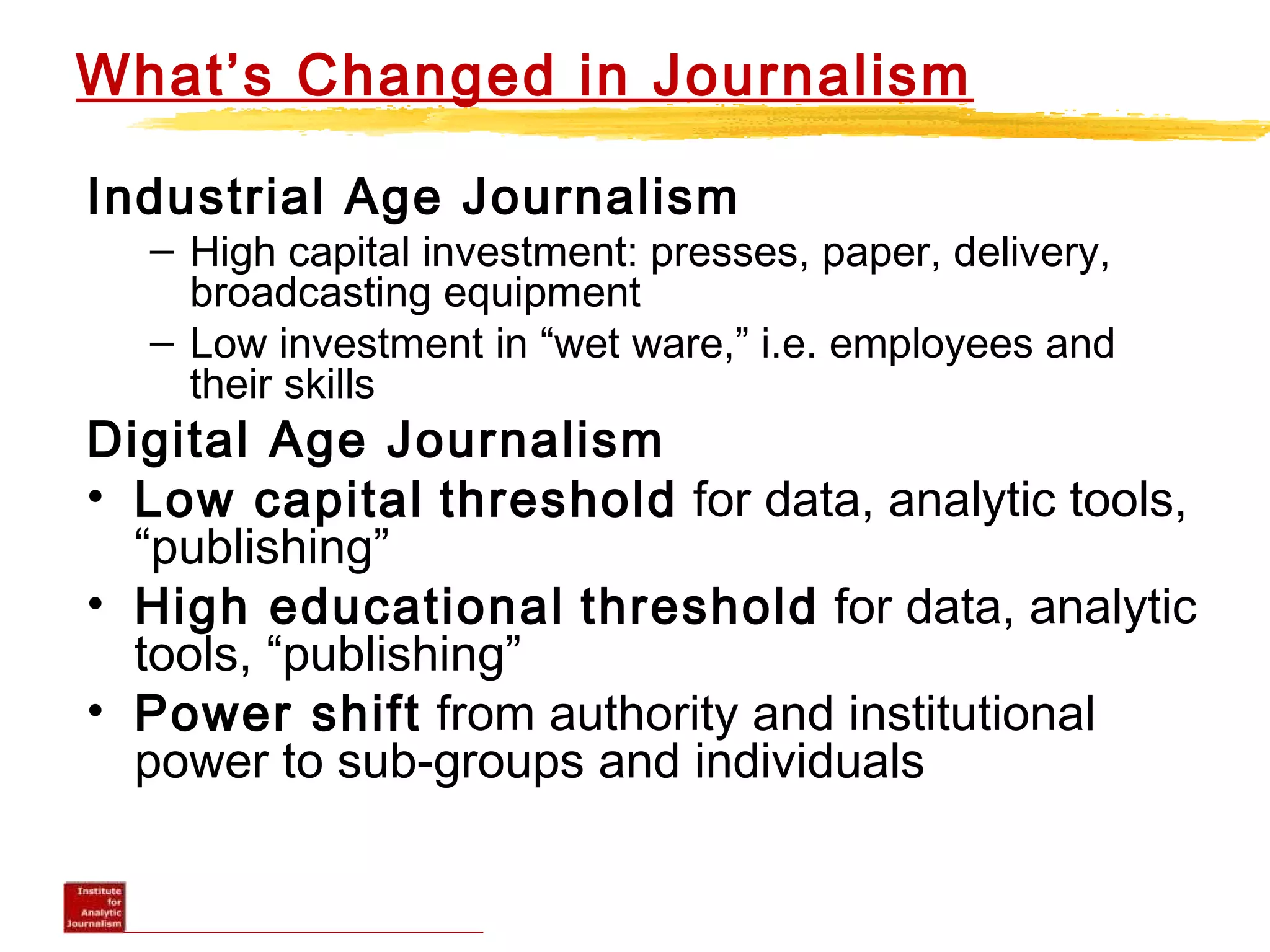 What’s Changed in Journalism

Industrial Age Journalism

– High capital investment: presses, paper, delivery, broadcasting equipment

– Low investment in “wet ware,” i.e. employees and their skills

Digital Age Journalism

• Low capital threshold for data, analytic tools, “publishing”

• High educational threshold for data, analytic tools, “publishing”

• Power shift from authority and institutional power to sub-groups and individuals

Institute for Analytic Journalism